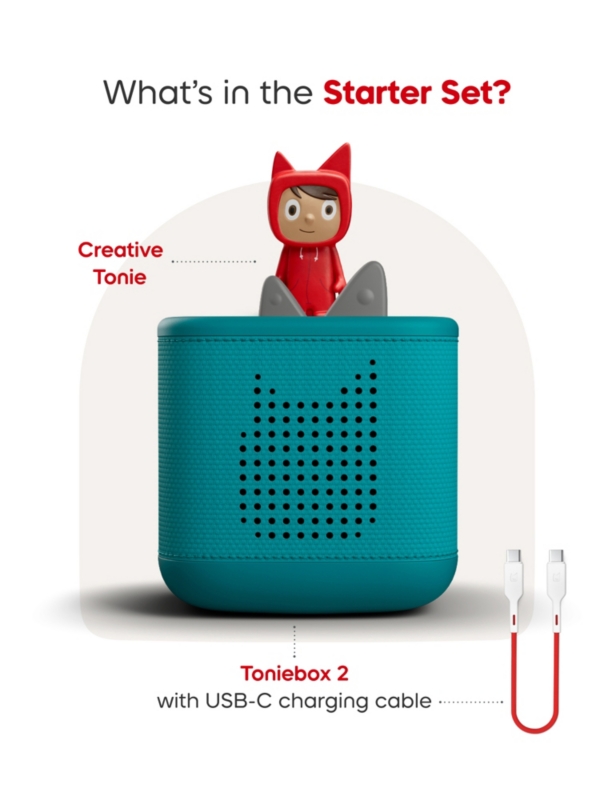 What's in the Starter Set?

Creative Tonie

Toniebox 2
with USB-C charging cable